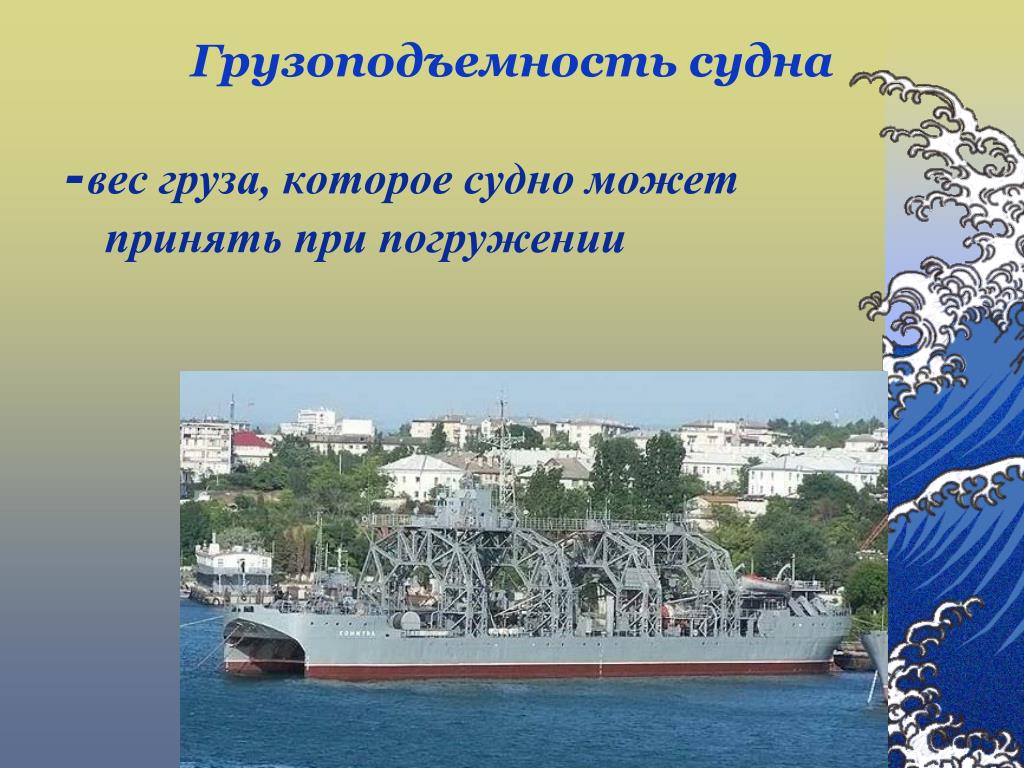 Грузоподъемность судна

-вес груза, которое судно может принять при погружении

КОММУНА